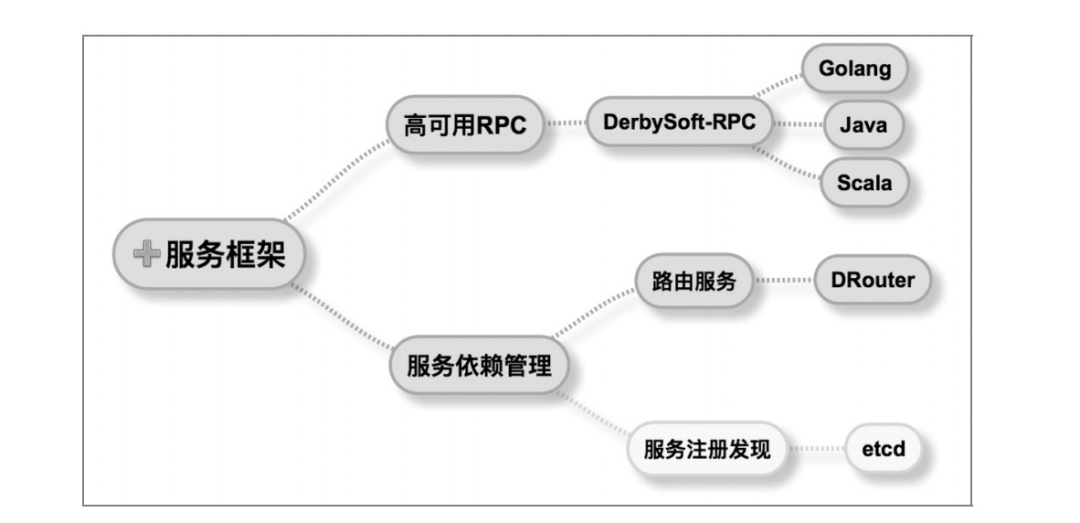 服务框架

高可用RPC

DerbySoft-RPC

Golang

Java

Scala

服务依赖管理

路由服务

DRouter

服务注册发现

etcd